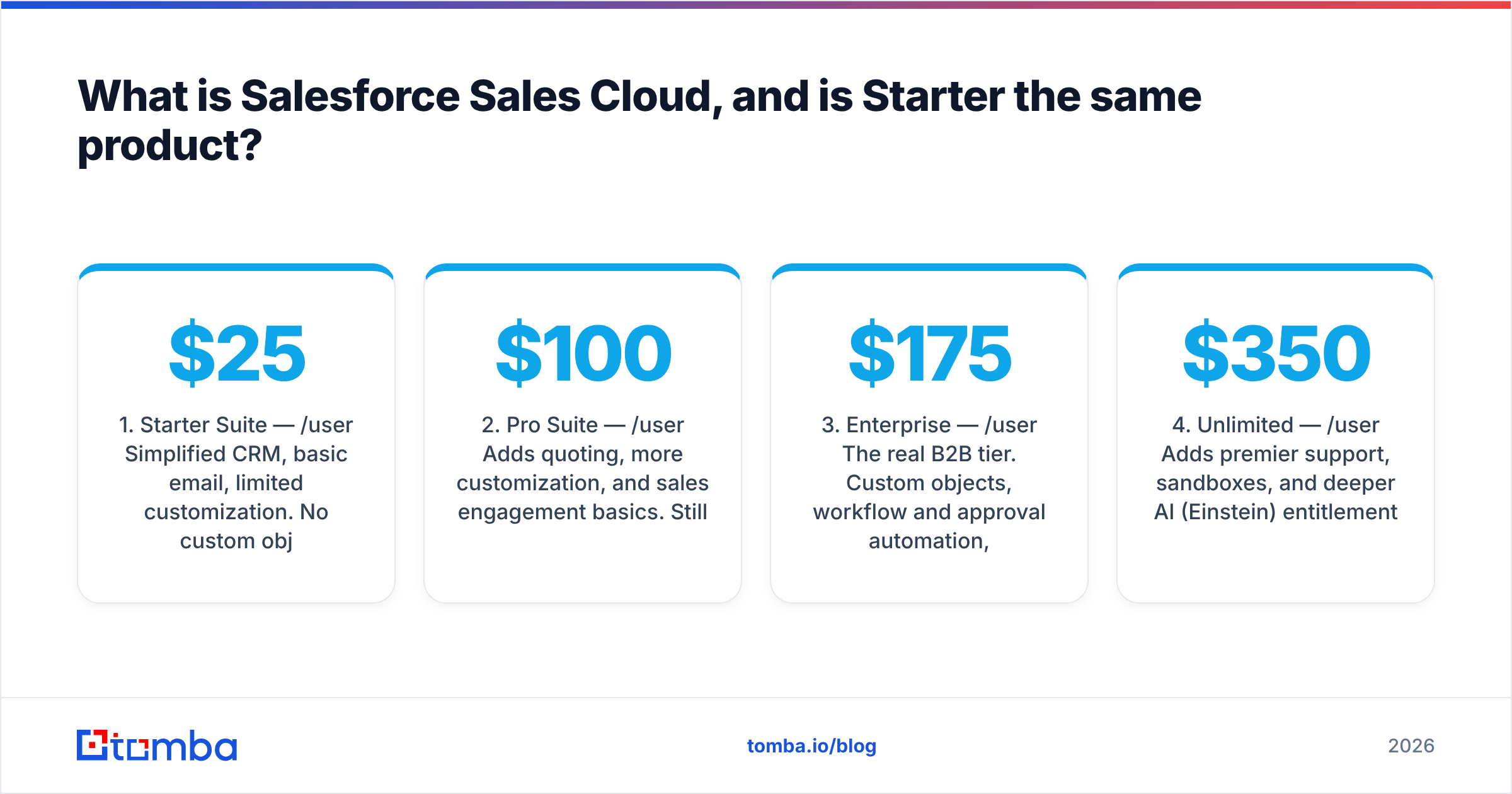 What is Salesforce Sales Cloud, and is Starter the same product?

$25

1. Starter Suite — /user Simplified CRM, basic email, limited customization. No custom obj

$100

2. Pro Suite — /user Adds quoting, more customization, and sales engagement basics. Still

$175

3. Enterprise — /user The real B2B tier. Custom objects, workflow and approval automation,

$350

4. Unlimited — /user Adds premier support, sandboxes, and deeper AI (Einstein) entitlement

tomba

tomba.io/blog

2026